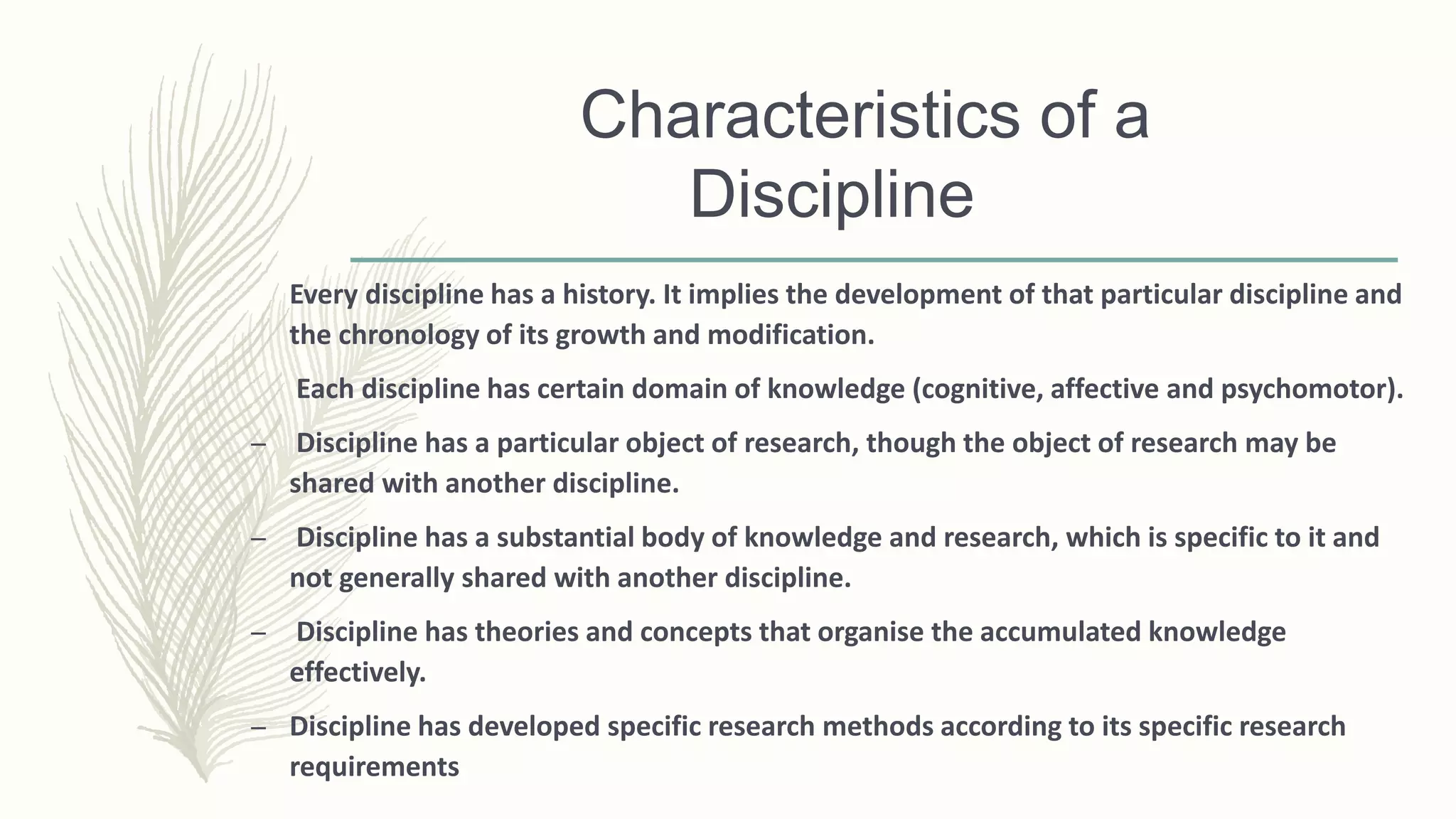 Characteristics of a Discipline

Every discipline has a history. It implies the development of that particular discipline and the chronology of its growth and modification.

Each discipline has certain domain of knowledge (cognitive, affective and psychomotor).

– Discipline has a particular object of research, though the object of research may be shared with another discipline.

– Discipline has a substantial body of knowledge and research, which is specific to it and not generally shared with another discipline.

– Discipline has theories and concepts that organise the accumulated knowledge effectively.

– Discipline has developed specific research methods according to its specific research requirements